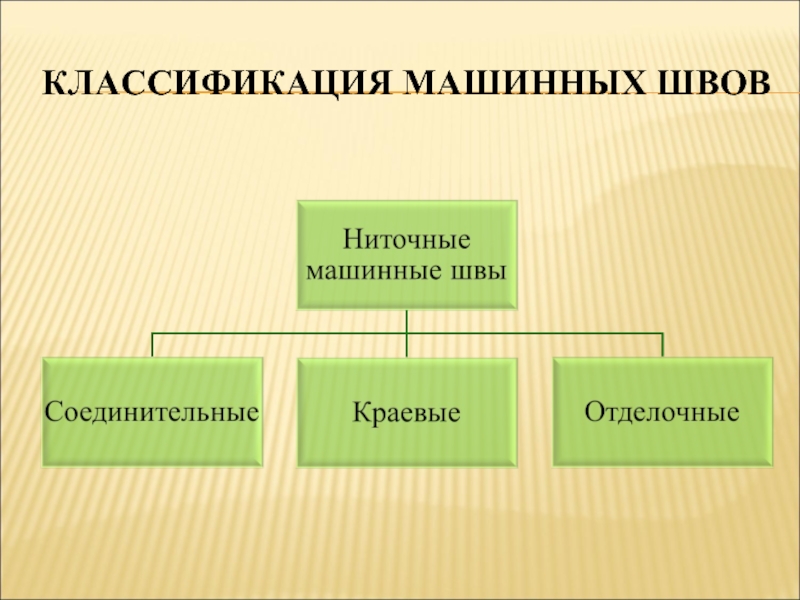 КЛАССИФИКАЦИЯ МАШИННЫХ ШВОВ

Ниточные машинные швы

Соединительные

Краевые

Отделочные